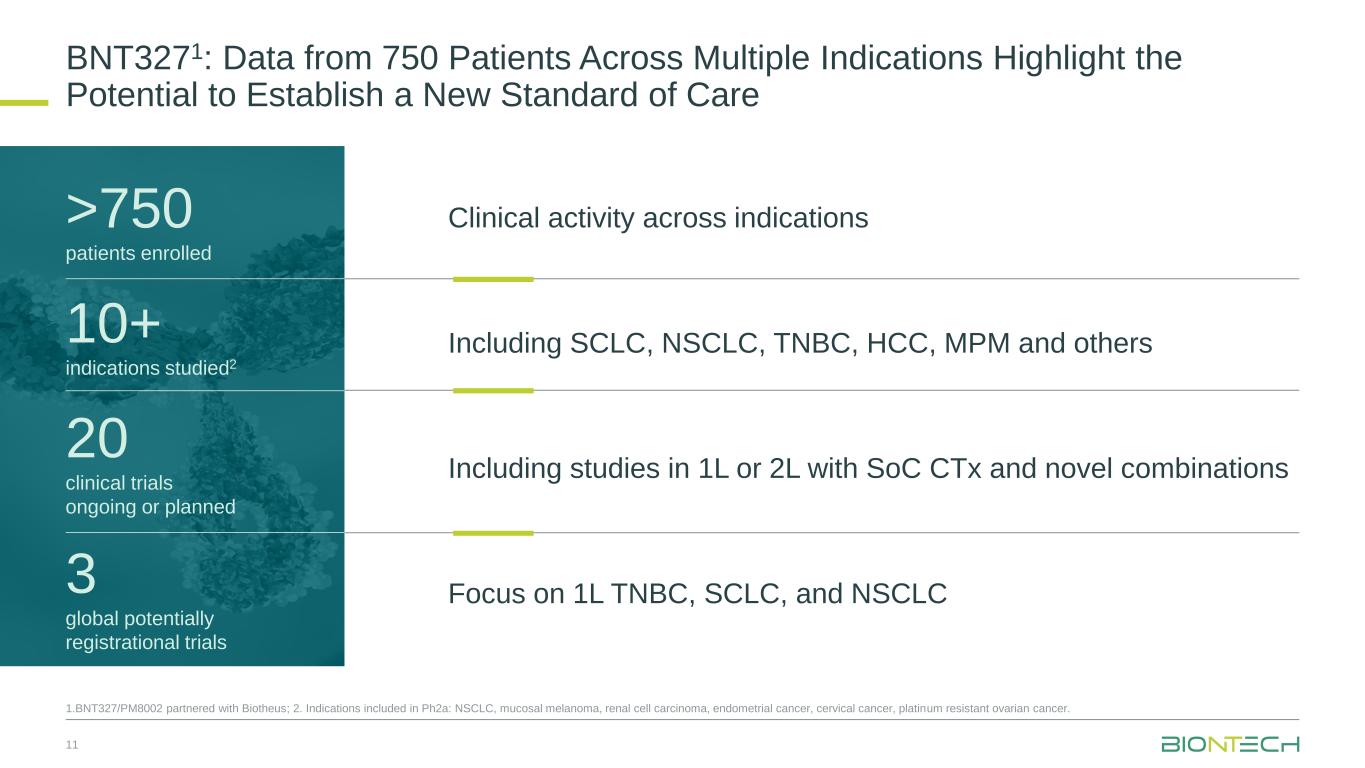 BNT327$^{1}$: Data from 750 Patients Across Multiple Indications Highlight the Potential to Establish a New Standard of Care

>750
patients enrolled

10+
indications studied$^{2}$

20
clinical trials
ongoing or planned

3
global potentially
registrational trials

Clinical activity across indications

Including SCLC, NSCLC, TNBC, HCC, MPM and others

Including studies in 1L or 2L with SoC CTx and novel combinations

Focus on 1L TNBC, SCLC, and NSCLC

1.BNT327/PM8002 partnered with Biotheus; 2. Indications included in Ph2a: NSCLC, mucosal melanoma, renal cell carcinoma, endometrial cancer, cervical cancer, platinum resistant ovarian cancer.

11

BIONTECH